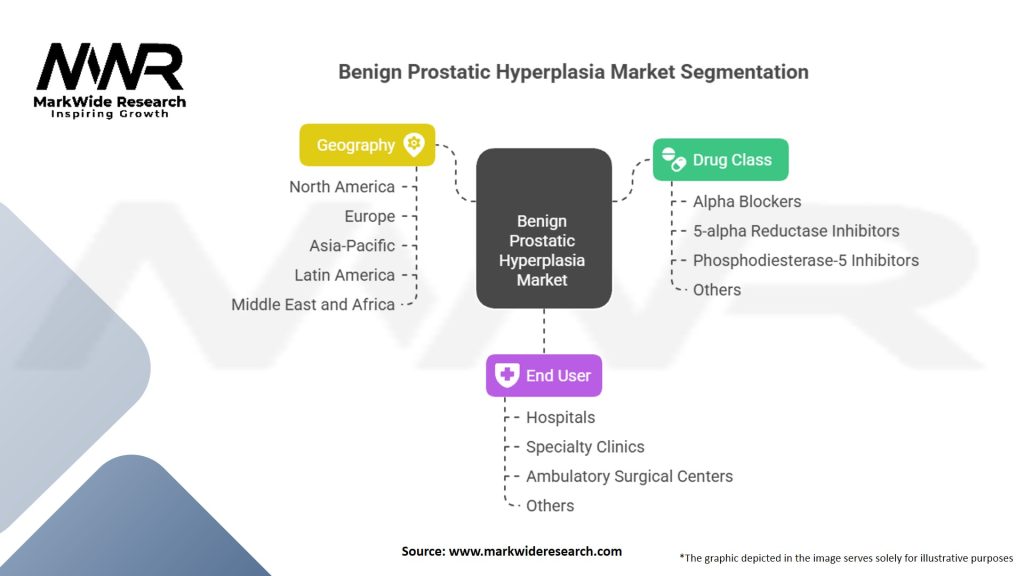 MWR
MarkWide Research
Inspiring Growth

Benign Prostatic Hyperplasia Market Segmentation

Geography
North America
Europe
Asia-Pacific
Latin America
Middle East and Africa

Benign Prostatic Hyperplasia Market

Drug Class
Alpha Blockers
5-alpha Reductase Inhibitors
Phosphodiesterase-5 Inhibitors
Others

End User
Hospitals
Specialty Clinics
Ambulatory Surgical Centers
Others

Source: www.markwideresearch.com

*The graphic depicted in the image serves solely for illustrative purposes